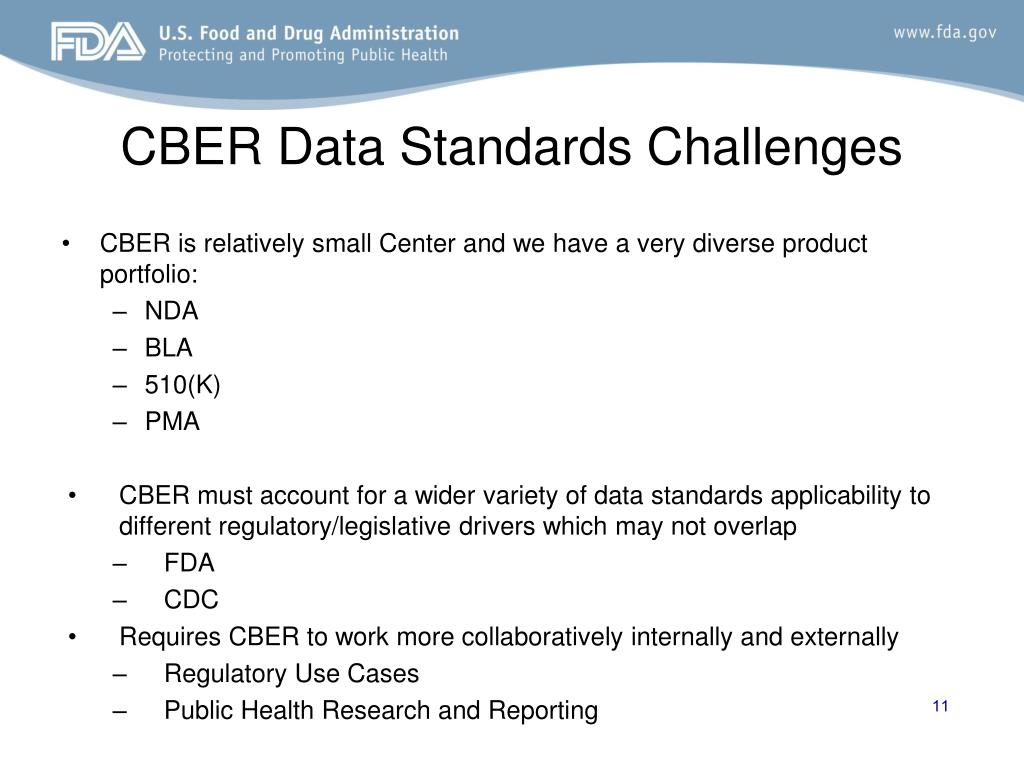 FDA U.S. Food and Drug Administration
Protecting and Promoting Public Health

www.fda.gov

CBER Data Standards Challenges

• CBER is relatively small Center and we have a very diverse product portfolio:
– NDA
– BLA
– 510(K)
– PMA

• CBER must account for a wider variety of data standards applicability to different regulatory/legislative drivers which may not overlap
– FDA
– CDC
• Requires CBER to work more collaboratively internally and externally
– Regulatory Use Cases
– Public Health Research and Reporting

11